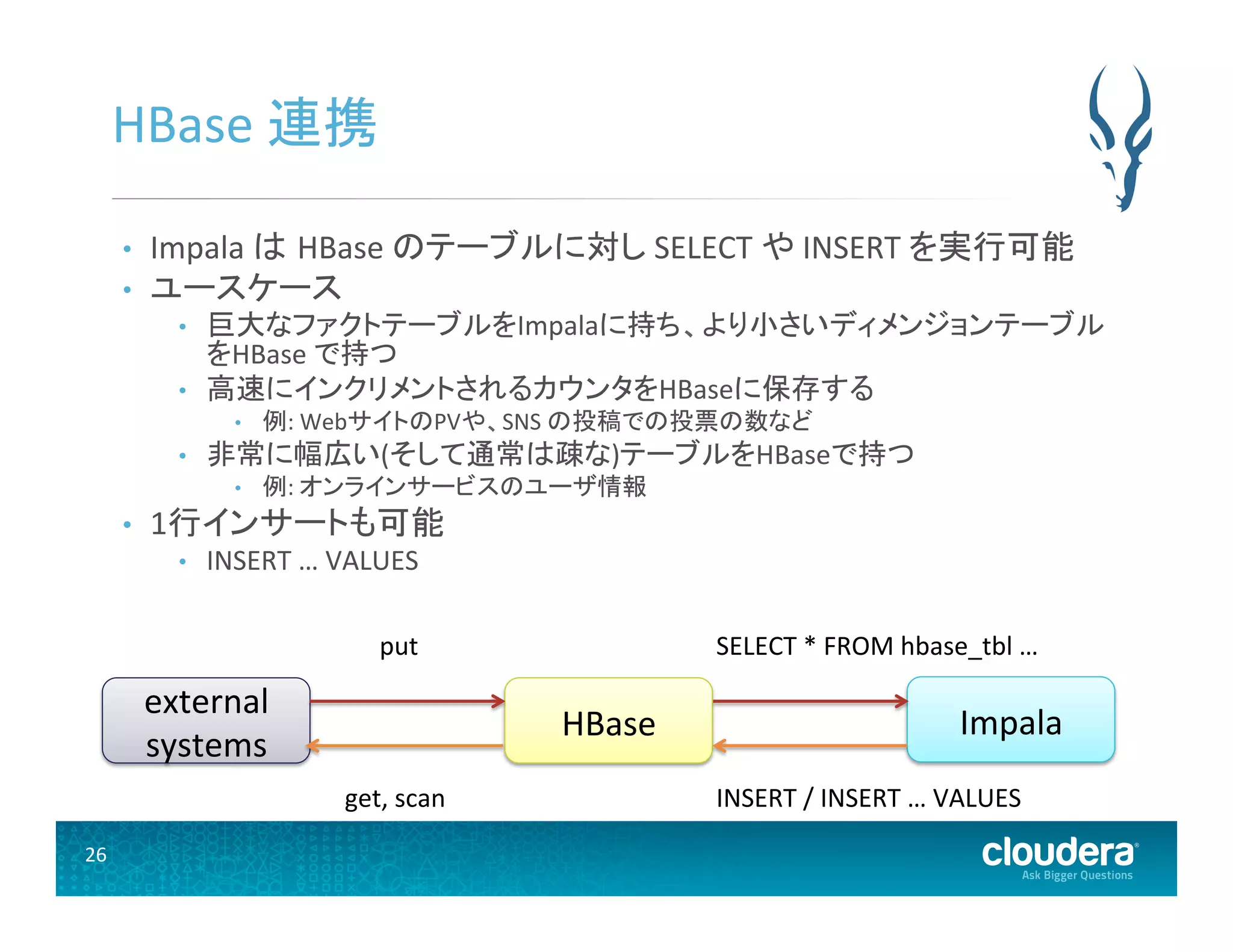 HBase 連携

• Impala は HBase のテーブルに対し SELECT や INSERT を実行可能
• ユースケース
  • 巨大なファクトテーブルをImpalaに持ち、より小さいディメンジョンテーブルをHBase で持つ
  • 高速にインクリメントされるカウンタをHBaseに保存する
    • 例: WebサイトのPVや、SNS の投稿での投票の数など
  • 非常に幅広い(そして通常は疎な)テーブルをHBaseで持つ
    • 例: オンラインサービスのユーザ情報
• 1行インサートも可能
  • INSERT ... VALUES

put

SELECT * FROM hbase_tbl ...

external systems

HBase

Impala

get, scan

INSERT / INSERT ... VALUES

26

cloudera
Ask Bigger Questions